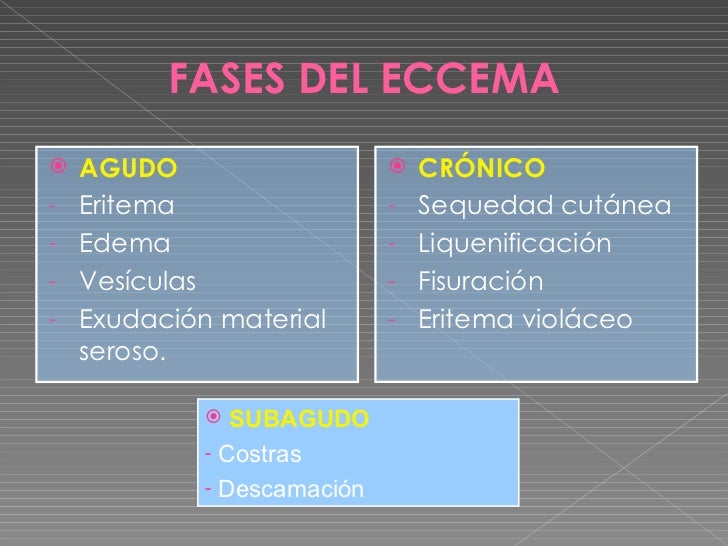 FASES DEL ECCEMA

AGUDO
- Eritema
- Edema
- Vesículas
- Exudación material seroso.

CRÓNICO
- Sequedad cutánea
- Liquenificación
- Fisuración
- Eritema violáceo

SUBAGUDO
- Costras
- Descamación